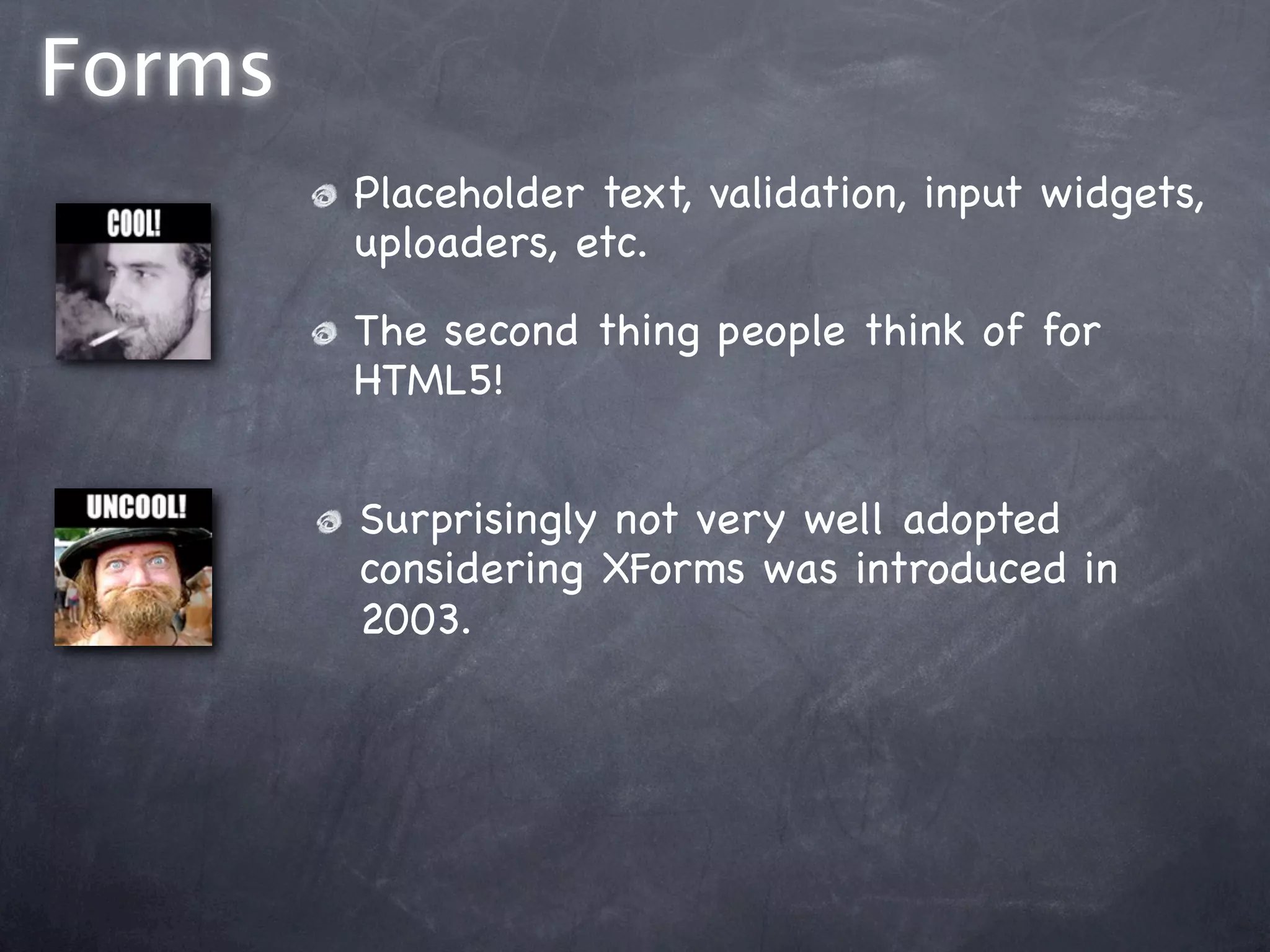 Forms

COOL!

Placeholder text, validation, input widgets, uploaders, etc.

The second thing people think of for HTML5!

UNCOOL!

Surprisingly not very well adopted considering XForms was introduced in 2003.